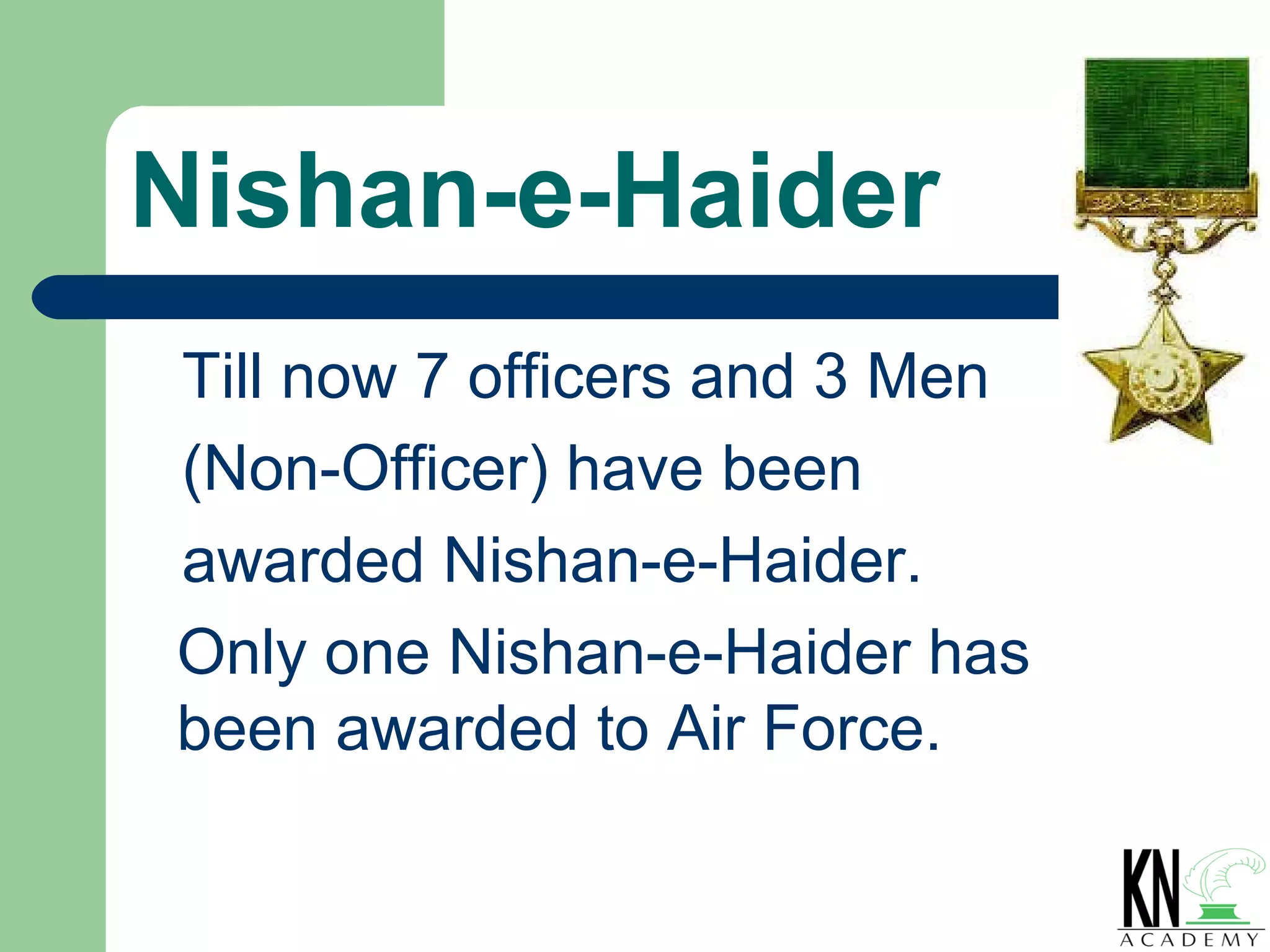 Nishan-e-Haider

Till now 7 officers and 3 Men (Non-Officer) have been awarded Nishan-e-Haider.

Only one Nishan-e-Haider has been awarded to Air Force.

KN
ACADEMY